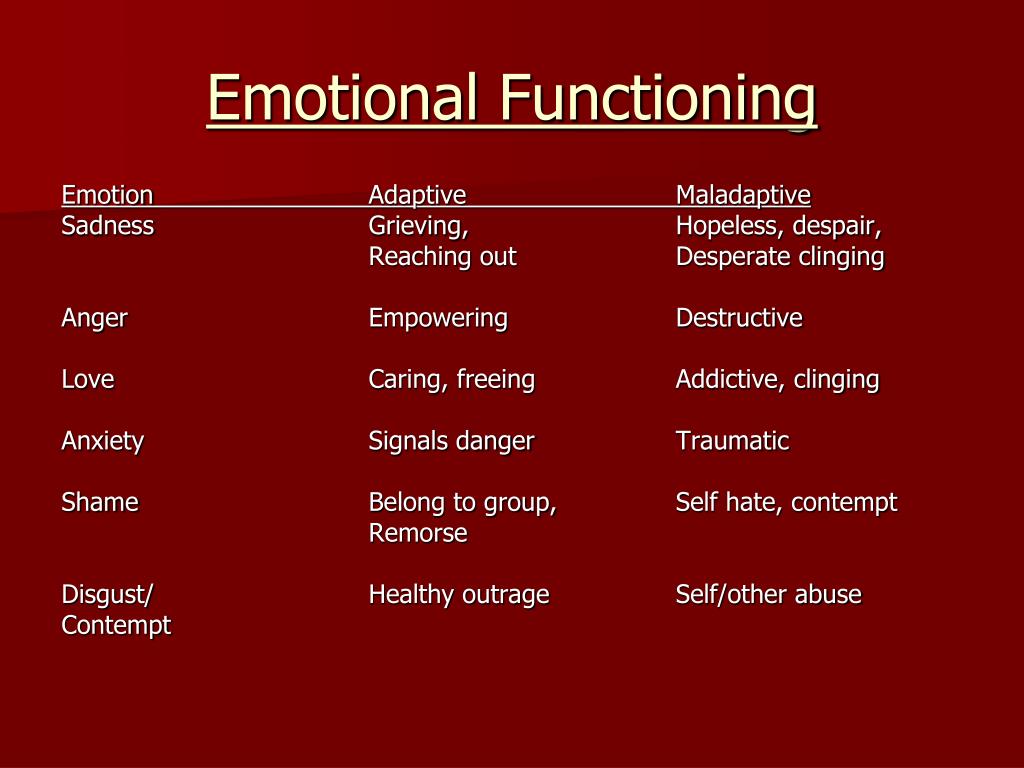 Emotional Functioning

| Emotion | Adaptive | Maladaptive |
|---|---|---|
| Sadness | Grieving, Reaching out | Hopeless, despair, Desperate clinging |
| Anger | Empowering | Destructive |
| Love | Caring, freeing | Addictive, clinging |
| Anxiety | Signals danger | Traumatic |
| Shame | Belong to group, Remorse | Self hate, contempt |
| Disgust/ Contempt | Healthy outrage | Self/other abuse |